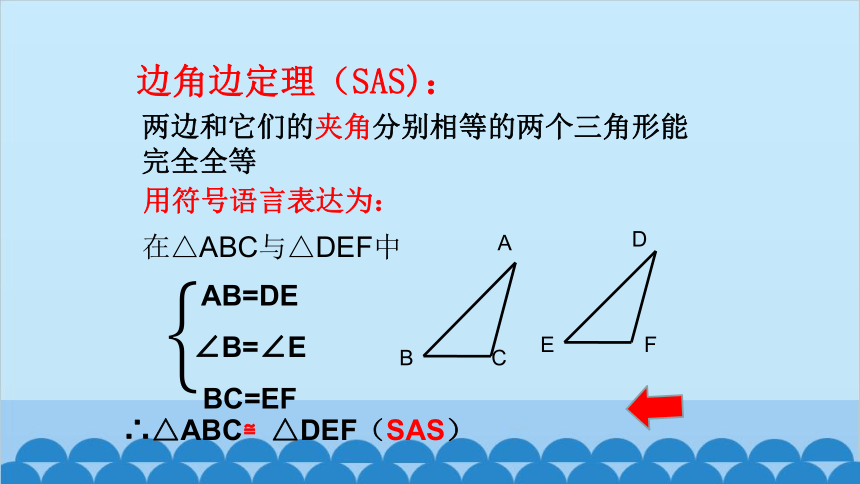 边角边定理（SAS）：

两边和它们的夹角分别相等的两个三角形能完全全等

用符号语言表达为：

在△ABC与△DEF中

$\begin{cases} AB=DE \\ \angle B=\angle E \\ BC=EF \end{cases}$

∴△ABC≌ △DEF（SAS）

A

B

C

D

E

F